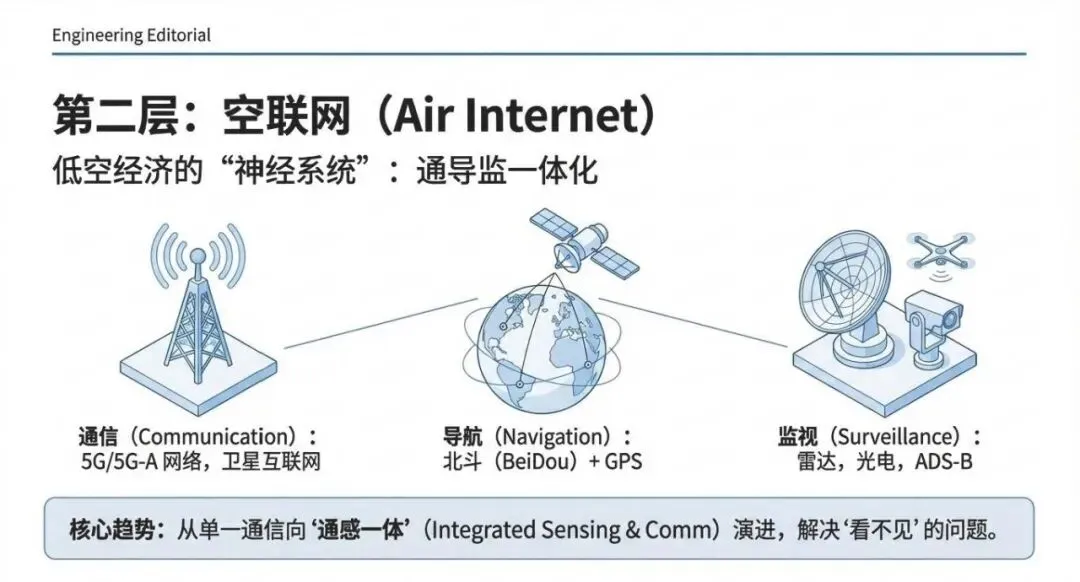 Engineering Editorial

第二层：空联网（Air Internet）

低空经济的“神经系统”：通导监一体化

通信（Communication）：
5G/5G-A 网络，卫星互联网

导航（Navigation）：
北斗（BeiDou）+ GPS

监视（Surveillance）：
雷达，光电，ADS-B

核心趋势：从单一通信向‘通感一体’（Integrated Sensing & Comm）演进，解决‘看不见’的问题。